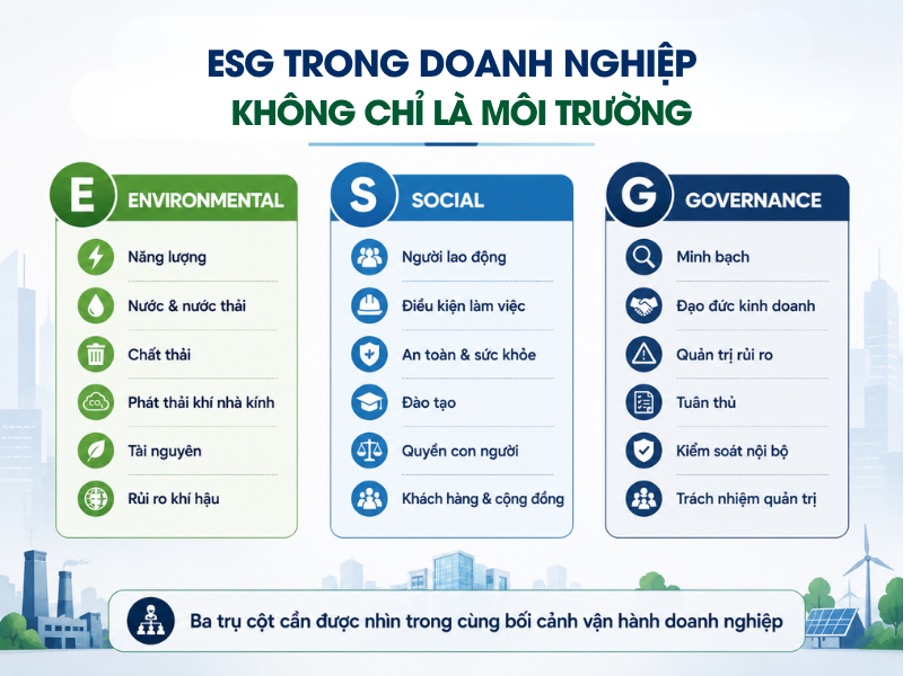 ESG TRONG DOANH NGHIỆP
KHÔNG CHỈ LÀ MÔI TRƯỜNG

E ENVIRONMENTAL
Năng lượng
Nước & nước thải
Chất thải
$CO_2$ Phát thải khí nhà kính
Tài nguyên
Rủi ro khí hậu

S SOCIAL
Người lao động
Điều kiện làm việc
An toàn & sức khỏe
Đào tạo
Quyền con người
Khách hàng & cộng đồng

G GOVERNANCE
Minh bạch
Đạo đức kinh doanh
Quản trị rủi ro
Tuân thủ
Kiểm soát nội bộ
Trách nhiệm quản trị

Ba trụ cột cần được nhìn trong cùng bối cảnh vận hành doanh nghiệp